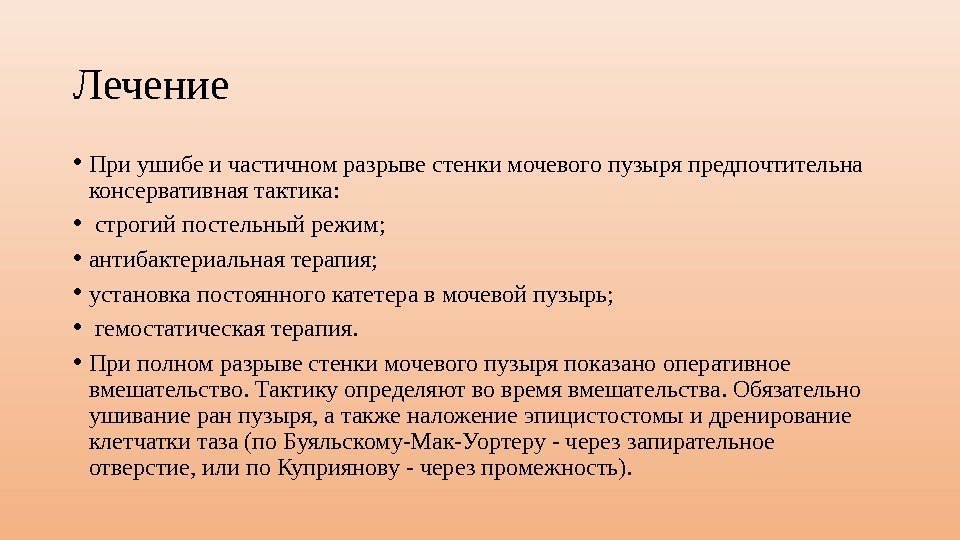 Лечение

• При ушибе и частичном разрыве стенки мочевого пузыря предпочтительна консервативная тактика:

• строгий постельный режим;

• антибактериальная терапия;

• установка постоянного катетера в мочевой пузырь;

• гемостатическая терапия.

• При полном разрыве стенки мочевого пузыря показано оперативное вмешательство. Тактику определяют во время вмешательства. Обязательно ушивание ран пузыря, а также наложение эпицистостомы и дренирование клетчатки таза (по Буяльскому-Мак-Уортеру - через запирательное отверстие, или по Куприянову - через промежность).